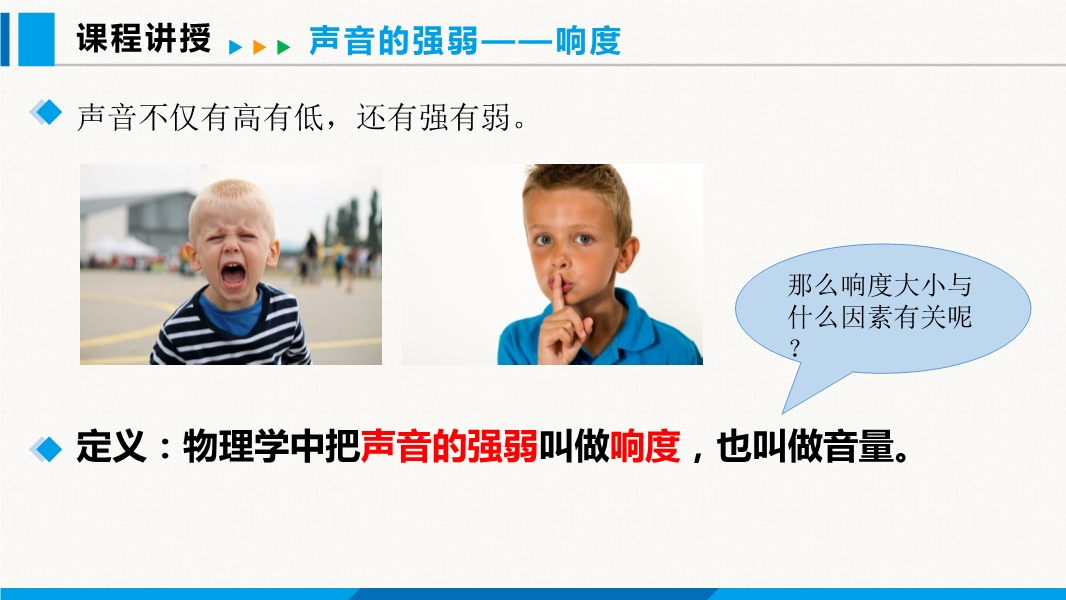 课程讲授 声音的强弱——响度

声音不仅有高有低，还有强有弱。

那么响度大小与什么因素有关呢？

定义：物理学中把声音的强弱叫做响度，也叫做音量。